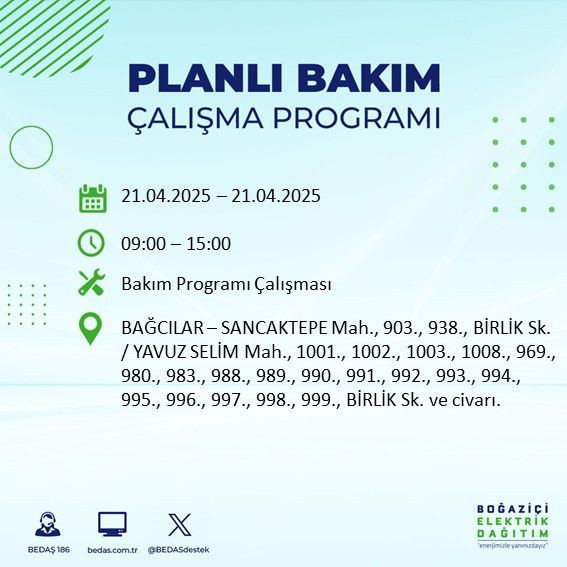 PLANLI BAKIM
ÇALIŞMA PROGRAMI

21.04.2025 – 21.04.2025

09:00 – 15:00

Bakım Programı Çalışması

BAĞCILAR – SANCAKTEPE Mah., 903., 938., BİRLİK Sk. / YAVUZ SELİM Mah., 1001., 1002., 1003., 1008., 969., 980., 983., 988., 989., 990., 991., 992., 993., 994., 995., 996., 997., 998., 999., BİRLİK Sk. ve civarı.

BEDAŞ 186
bedas.com.tr
@BEDASdestek

BOĞAZİÇİ
ELEKTRİK
DAĞITIM
"enerjimizle yanınızdayız"